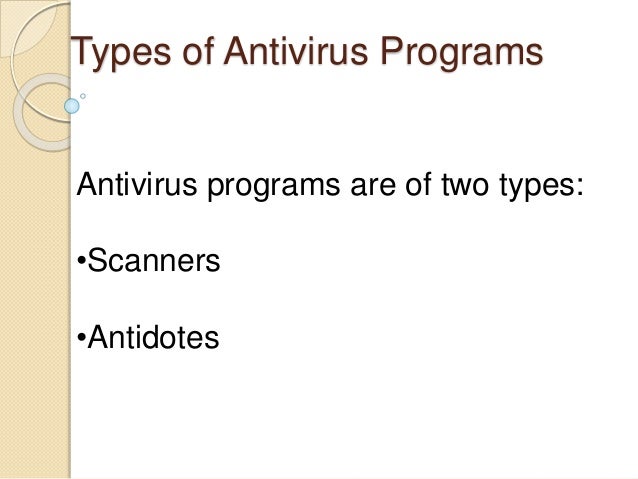 Types of Antivirus Programs

Antivirus programs are of two types:

•Scanners

•Antidotes